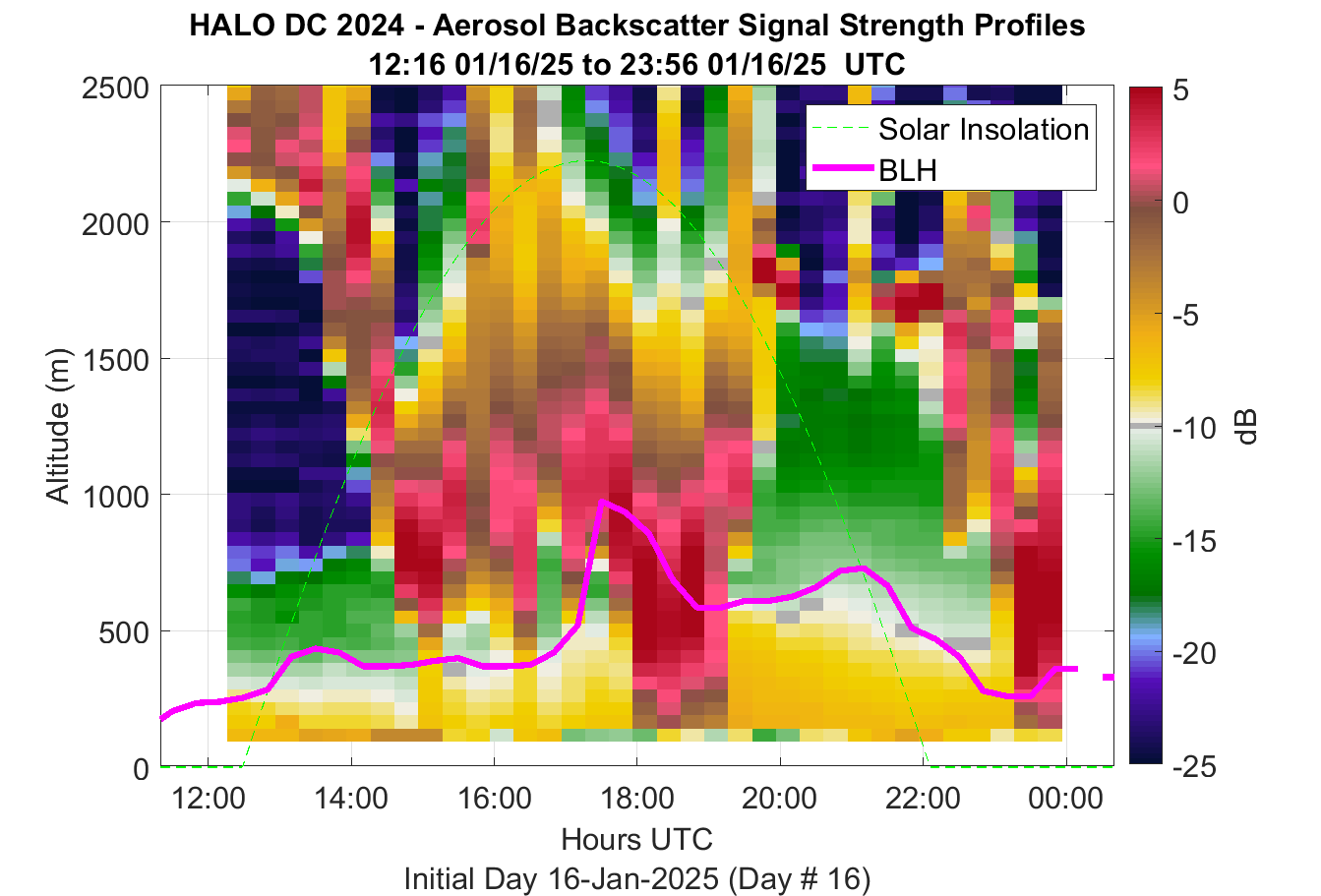 HALO DC 2024 - Aerosol Backscatter Signal Strength Profiles
12:16 01/16/25 to 23:56 01/16/25 UTC

Solar Insolation
BLH

Altitude (m)
2500
2000
1500
1000
500
0

12:00
14:00
16:00
18:00
20:00
22:00
00:00

Hours UTC
Initial Day 16-Jan-2025 (Day # 16)

5
0
-5
-10
-15
-20
-25
dB